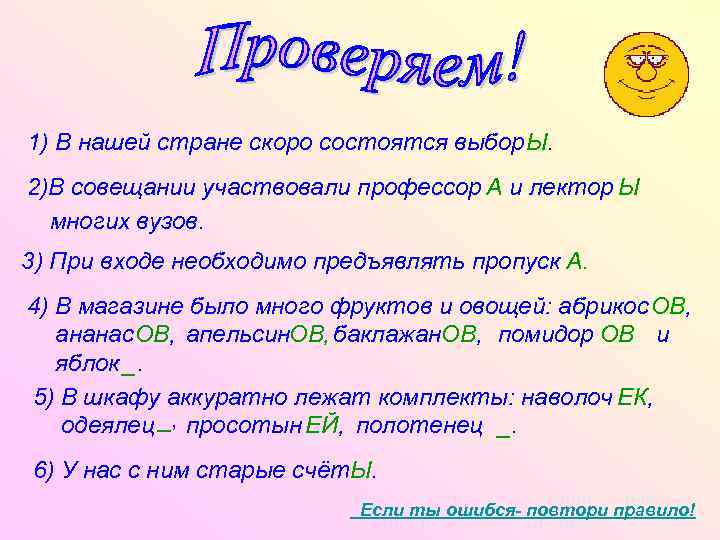 Проверяем!

1) В нашей стране скоро состоятся выборЫ.

2)В совещании участвовали профессор А и лектор Ы многих вузов.

3) При входе необходимо предъявлять пропуск А.

4) В магазине было много фруктов и овощей: абрикосОВ, ананасОВ, апельсинОВ, баклажанОВ, помидор ОВ и яблок _.

5) В шкафу аккуратно лежат комплекты: наволоч ЕК, одеялец_, просотын ЕЙ, полотенец _.

6) У нас с ним старые счётЫ.

Если ты ошибся- повтори правило!